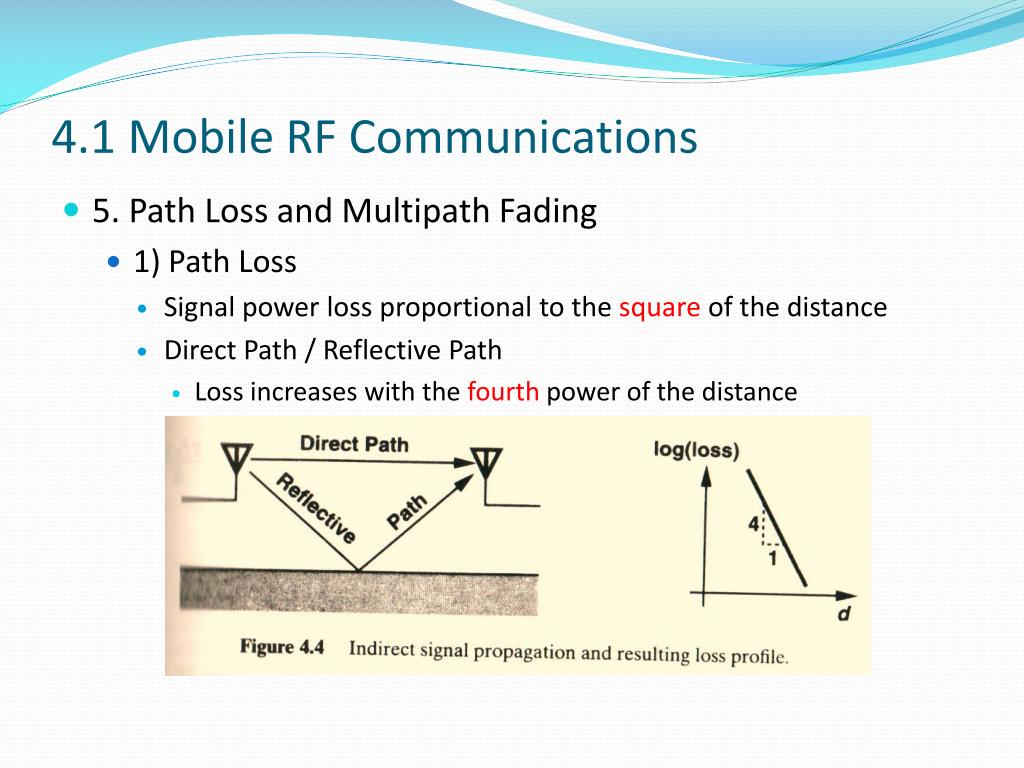 4.1 Mobile RF Communications

5. Path Loss and Multipath Fading

1) Path Loss

Signal power loss proportional to the square of the distance

Direct Path / Reflective Path

Loss increases with the fourth power of the distance

Direct Path

Reflective

Path

log(loss)

4

1

d

Figure 4.4 Indirect signal propagation and resulting loss profile.